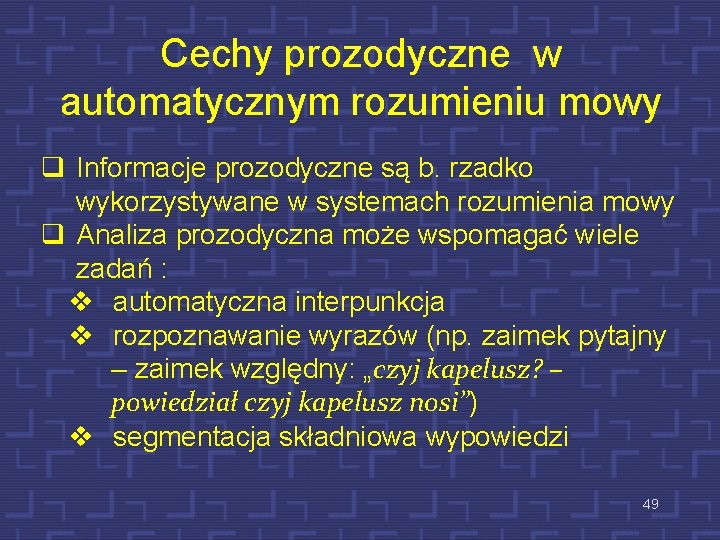 Cechy prozodyczne w automatycznym rozumieniu mowy

❑ Informacje prozodyczne są b. rzadko wykorzystywane w systemach rozumienia mowy
❑ Analiza prozodyczna może wspomagać wiele zadań :
❖ automatyczna interpunkcja
❖ rozpoznawanie wyrazów (np. zaimek pytajny – zaimek względny: „czyj kapelusz? – powiedział czyj kapelusz nosi”)
❖ segmentacja składniowa wypowiedzi

49